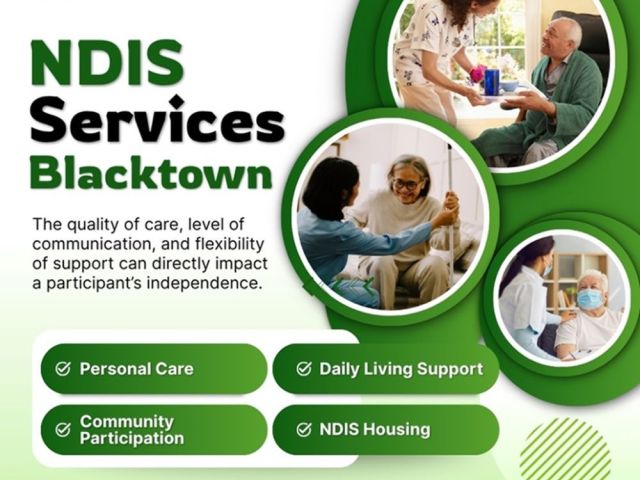 NDIS Services Blacktown

The quality of care, level of communication, and flexibility of support can directly impact a participant's independence.

Personal Care

Daily Living Support

Community Participation

NDIS Housing